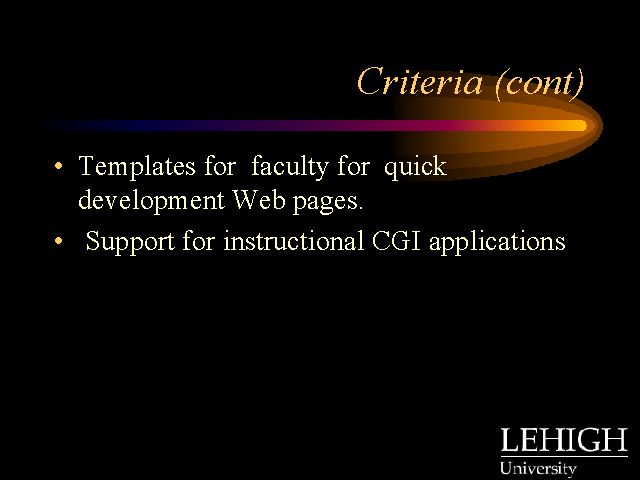 Criteria (cont)

• Templates for faculty for quick development Web pages.

• Support for instructional CGI applications

LEHIGH
University